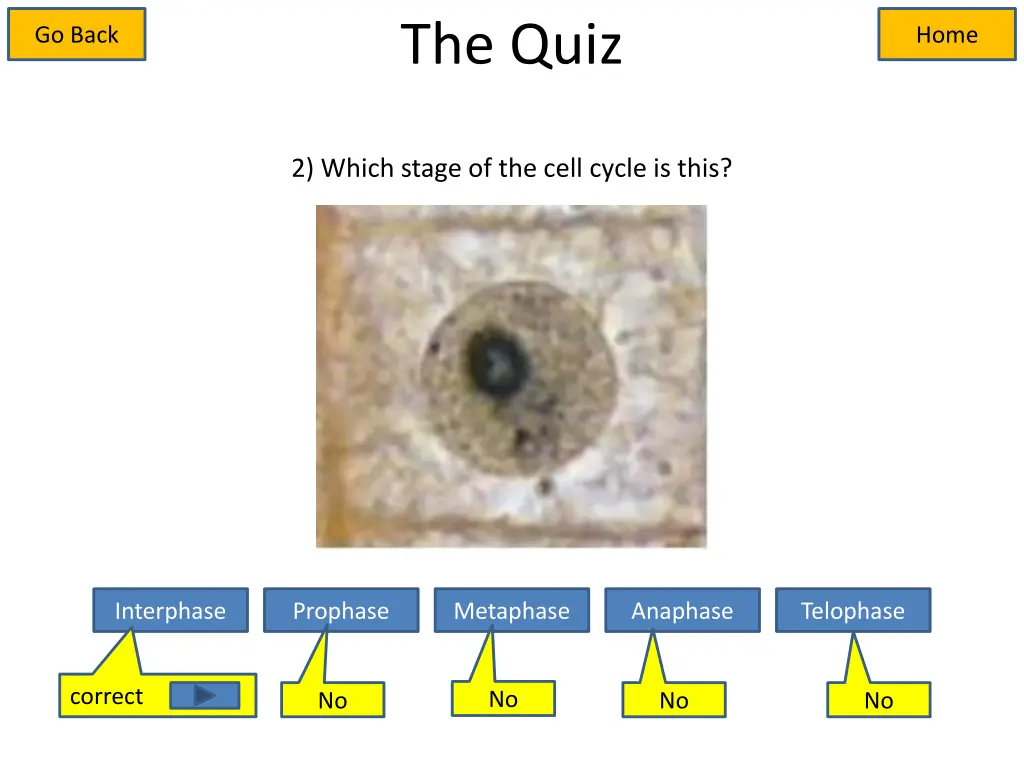 Go Back

The Quiz

Home

2) Which stage of the cell cycle is this?

Interphase

Prophase

Metaphase

Anaphase

Telophase

correct

No

No

No

No